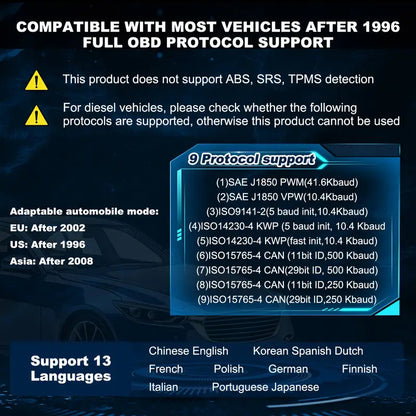 COMPATIBLE WITH MOST VEHICLES AFTER 1996
FULL OBD PROTOCOL SUPPORT

This product does not support ABS, SRS, TPMS detection

For diesel vehicles, please check whether the following protocols are supported, otherwise this product cannot be used

Adaptable automobile mode:
EU: After 2002
US: After 1996
Asia: After 2008

9 Protocol support

(1)SAE J1850 PWM(41.6Kbaud)
(2)SAE J1850 VPW(10.4Kbaud)
(3)ISO9141-2(5 baud init,10.4Kbaud)
(4)ISO14230-4 KWP (5 baud init, 10.4 Kbaud
(5)ISO14230-4 KWP(fast init,10.4 Kbaud)
(6)ISO15765-4 CAN (11bit ID,500 Kbaud)
(7)ISO15765-4 CAN(29bit ID, 500 Kbaud)
(8)ISO15765-4 CAN (11bit ID,250 Kbaud)
(9)ISO15765-4 CAN(29bit ID,250 Kbaud)

Support 13 Languages

Chinese English Korean Spanish Dutch French Polish German Finnish Italian Portuguese Japanese